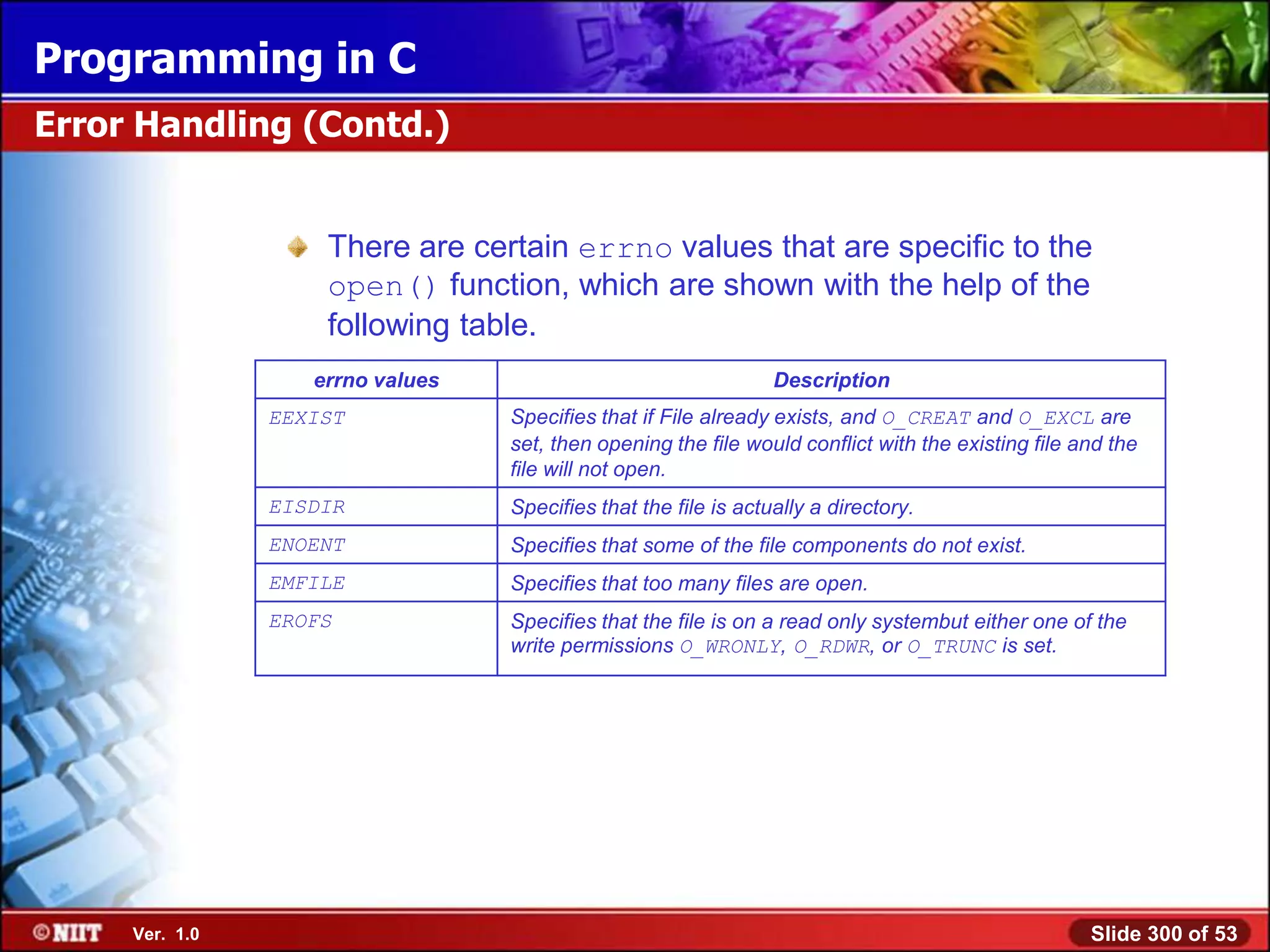 Programming in C

Error Handling (Contd.)

There are certain errno values that are specific to the open() function, which are shown with the help of the following table.

| errno values | Description |
|---|---|
| EEXIST | Specifies that if File already exists, and O_CREAT and O_EXCL are set, then opening the file would conflict with the existing file and the file will not open. |
| EISDIR | Specifies that the file is actually a directory. |
| ENOENT | Specifies that some of the file components do not exist. |
| EMFILE | Specifies that too many files are open. |
| EROFS | Specifies that the file is on a read only systembut either one of the write permissions O_WRONLY, O_RDWR, or O_TRUNC is set. |

©NIIT Ver. 1.0

Slide 300 of 53